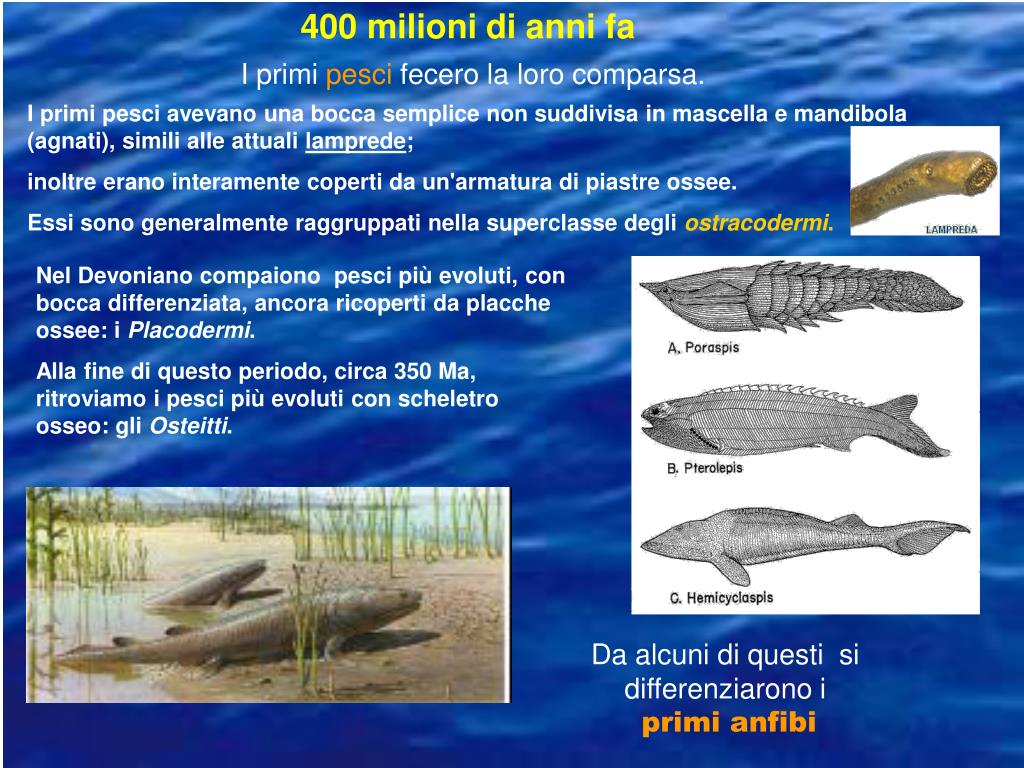 400 milioni di anni fa

I primi pesci fecero la loro comparsa.

I primi pesci avevano una bocca semplice non suddivisa in mascella e mandibola (agnati), simili alle attuali lamprede;

inoltre erano interamente coperti da un'armatura di piastre ossee.

Essi sono generalmente raggruppati nella superclasse degli ostracodermi.

LAMPREDA

Nel Devoniano compaiono pesci più evoluti, con bocca differenziata, ancora ricoperti da placche ossee: i Placodermi.

Alla fine di questo periodo, circa 350 Ma, ritroviamo i pesci più evoluti con scheletro osseo: gli Osteitti.

A. Poraspis

B. Pterolepis

C. Hemicyclaspis

Da alcuni di questi si differenziarono i primi anfibi